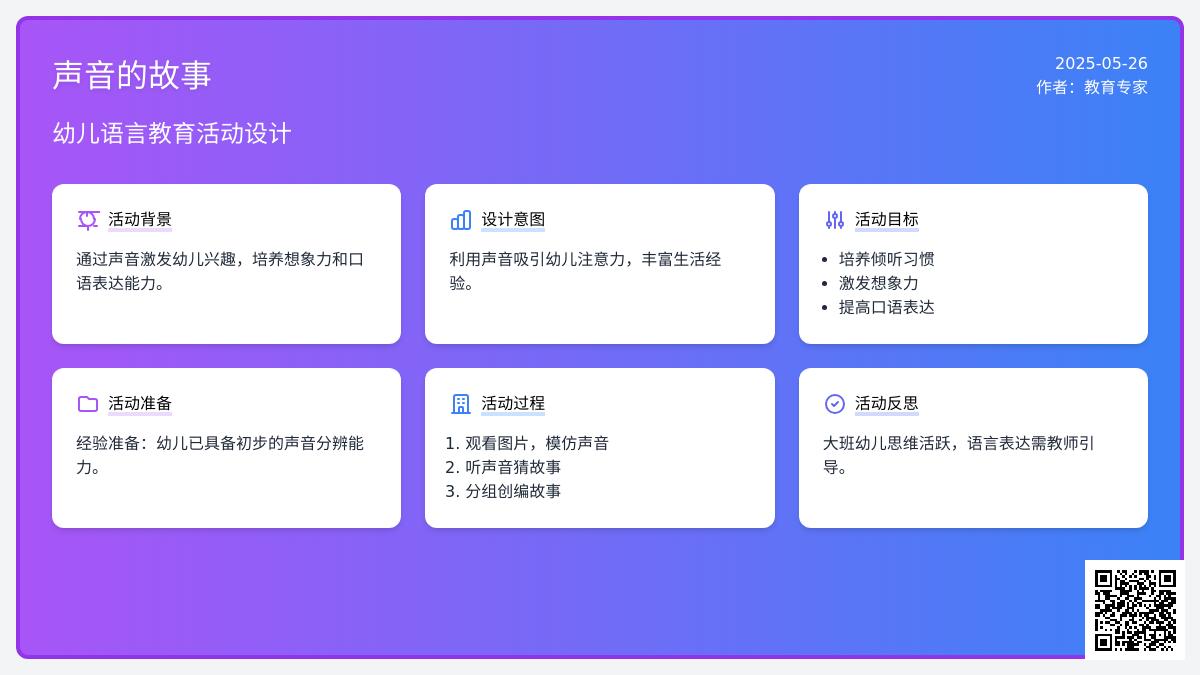 声音的故事

2025-05-26
作者：教育专家

幼儿语言教育活动设计

活动背景

通过声音激发幼儿兴趣，培养想象力和口语表达能力。

设计意图

利用声音吸引幼儿注意力，丰富生活经验。

活动目标

- 培养倾听习惯
- 激发想象力
- 提高口语表达

活动准备

经验准备：幼儿已具备初步的声音分辨能力。

活动过程

1. 观看图片，模仿声音
2. 听声音猜故事
3. 分组创编故事

活动反思

大班幼儿思维活跃，语言表达需教师引导。